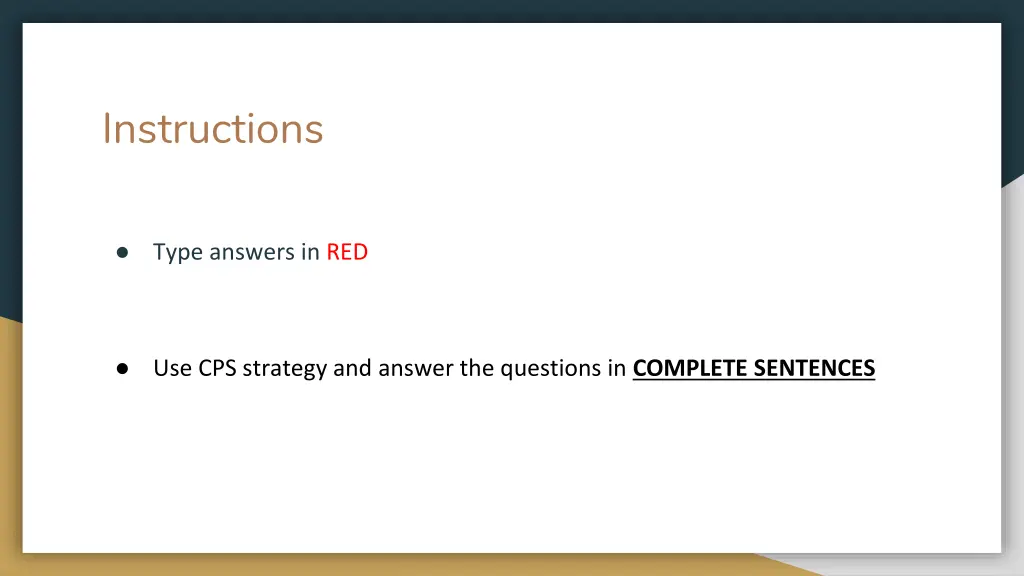 Instructions

● Type answers in RED

● Use CPS strategy and answer the questions in COMPLETE SENTENCES